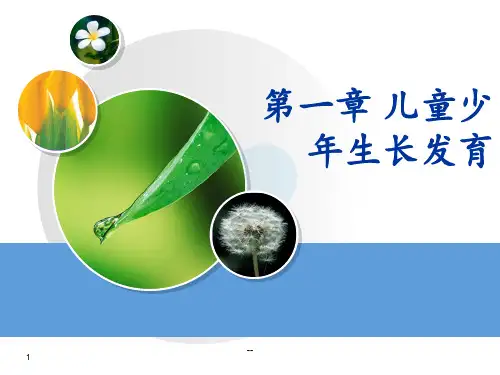 第一章 儿童少年生长发育

--

1